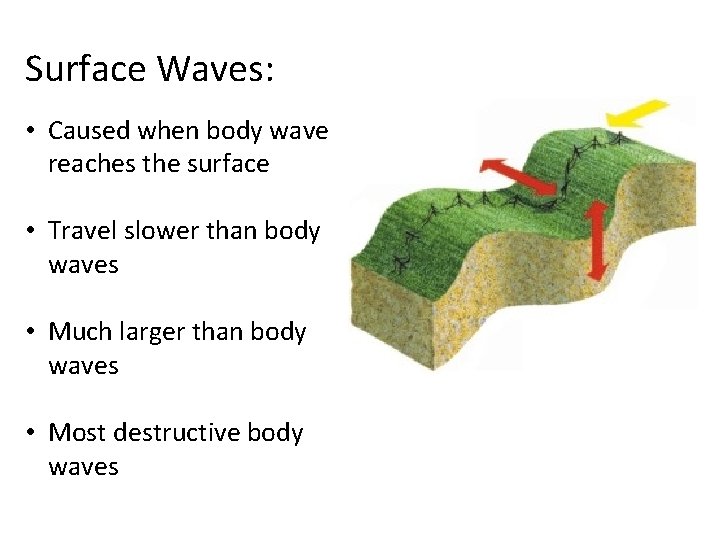 Surface Waves:

• Caused when body wave reaches the surface

• Travel slower than body waves

• Much larger than body waves

• Most destructive body waves